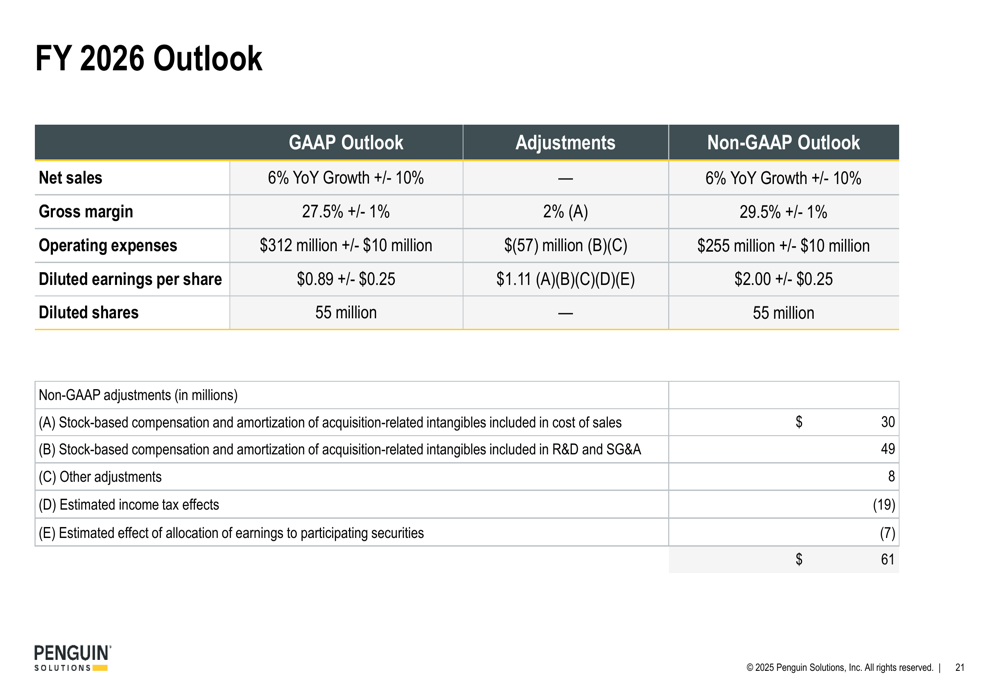 FY 2026 Outlook

| | GAAP Outlook | Adjustments | Non-GAAP Outlook |
|---|---|---|---|
| Net sales | 6% YoY Growth +/- 10% | — | 6% YoY Growth +/- 10% |
| Gross margin | 27.5% +/- 1% | 2% (A) | 29.5% +/- 1% |
| Operating expenses | \$312 million +/- \$10 million | \$(57) million (B)(C) | \$255 million +/- \$10 million |
| Diluted earnings per share | \$0.89 +/- \$0.25 | \$1.11 (A)(B)(C)(D)(E) | \$2.00 +/- \$0.25 |
| Diluted shares | 55 million | — | 55 million |

| Non-GAAP adjustments (in millions) | |
|---|---|
| (A) Stock-based compensation and amortization of acquisition-related intangibles included in cost of sales | \$ 30 |
| (B) Stock-based compensation and amortization of acquisition-related intangibles included in R&D and SG&A | 49 |
| (C) Other adjustments | 8 |
| (D) Estimated income tax effects | (19) |
| (E) Estimated effect of allocation of earnings to participating securities | (7) |
| | \$ 61 |

PENGUIN SOLUTIONS

© 2025 Penguin Solutions, Inc. All rights reserved. | 21